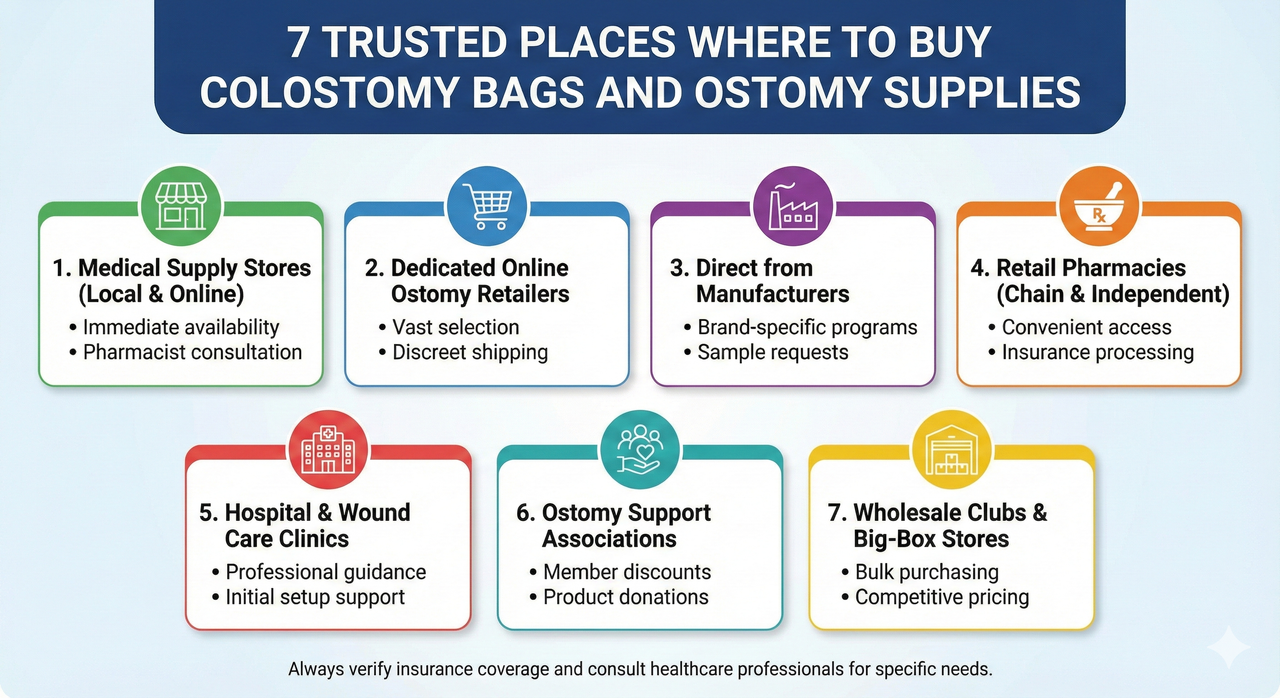 7 TRUSTED PLACES WHERE TO BUY COLOSTOMY BAGS AND OSTOMY SUPPLIES

1. Medical Supply Stores (Local & Online)
• Immediate availability
• Pharmacist consultation

2. Dedicated Online Ostomy Retailers
• Vast selection
• Discreet shipping

3. Direct from Manufacturers
• Brand-specific programs
• Sample requests

Rx

4. Retail Pharmacies (Chain & Independent)
• Convenient access
• Insurance processing

5. Hospital & Wound Care Clinics
• Professional guidance
• Initial setup support

6. Ostomy Support Associations
• Member discounts
• Product donations

7. Wholesale Clubs & Big-Box Stores
• Bulk purchasing
• Competitive pricing

Always verify insurance coverage and consult healthcare professionals for specific needs.